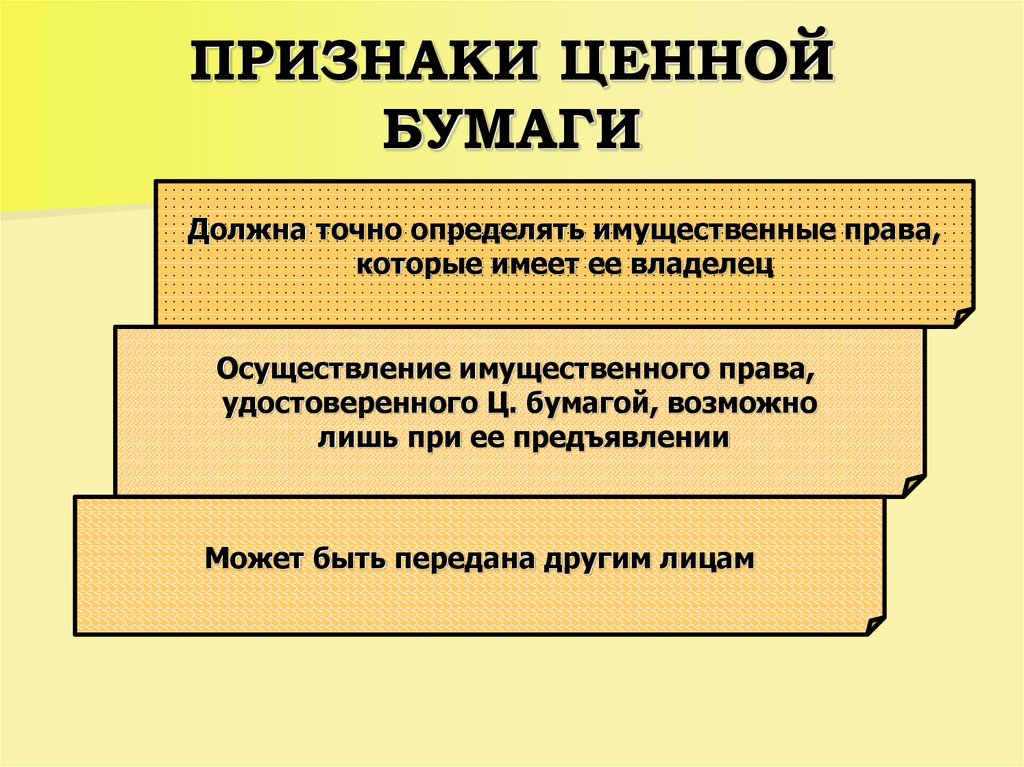 ПРИЗНАКИ ЦЕННОЙ БУМАГИ

Должна точно определять имущественные права, которые имеет ее владелец

Осуществление имущественного права, удостоверенного Ц. бумагой, возможно лишь при ее предъявлении

Может быть передана другим лицам